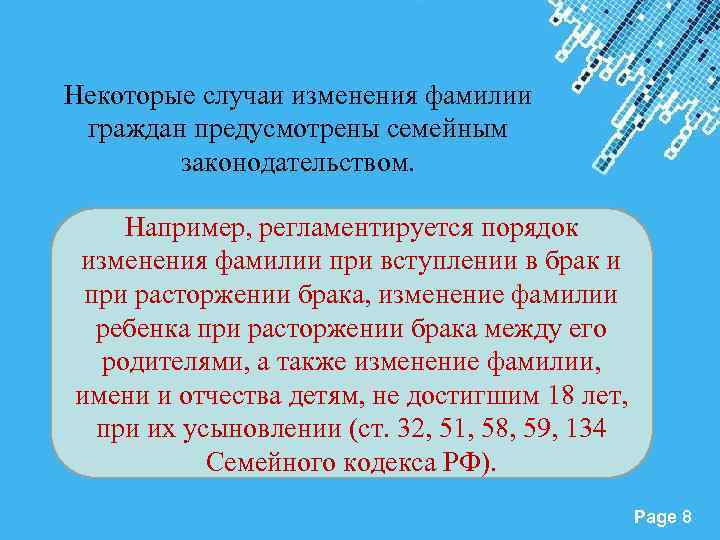 Некоторые случаи изменения фамилии граждан предусмотрены семейным законодательством.

Например, регламентируется порядок изменения фамилии при вступлении в брак и при расторжении брака, изменение фамилии ребенка при расторжении брака между его родителями, а также изменение фамилии, имени и отчества детям, не достигшим 18 лет, при их усыновлении (ст. 32, 51, 58, 59, 134 Семейного кодекса РФ).

Page 8